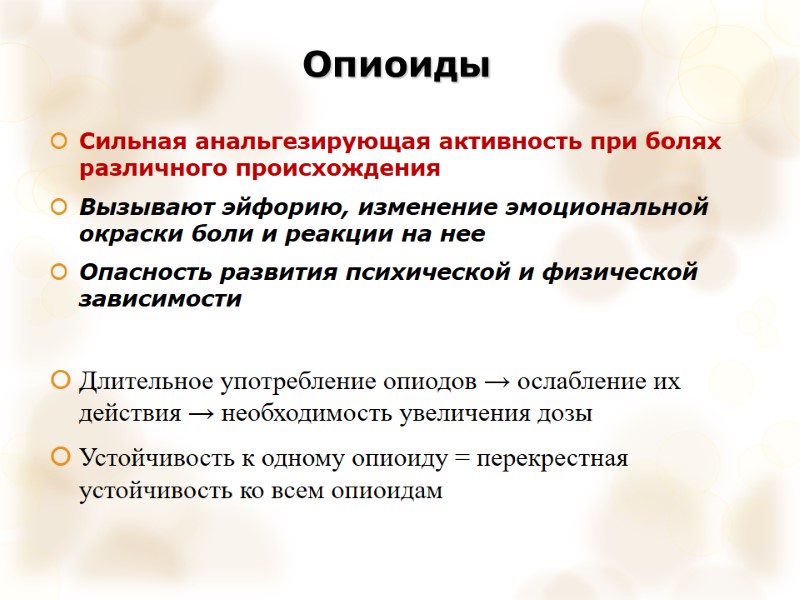 Опиоиды

Сильная анальгезирующая активность при болях различного происхождения

Вызывают эйфорию, изменение эмоциональной окраски боли и реакции на нее

Опасность развития психической и физической зависимости

Длительное употребление опиодов → ослабление их действия → необходимость увеличения дозы

Устойчивость к одному опиоиду = перекрестная устойчивость ко всем опиоидам